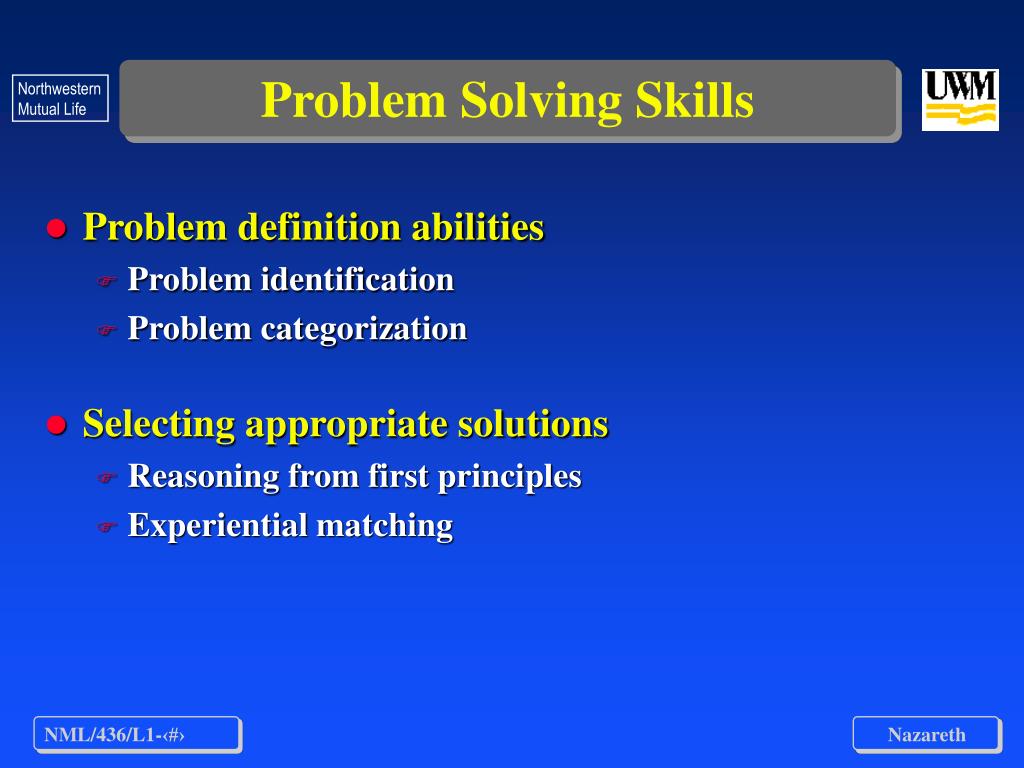 Northwestern Mutual Life

Problem Solving Skills

UWM

Problem definition abilities
Problem identification
Problem categorization

Selecting appropriate solutions
Reasoning from first principles
Experiential matching

NML/436/L1-‹#›

Nazareth